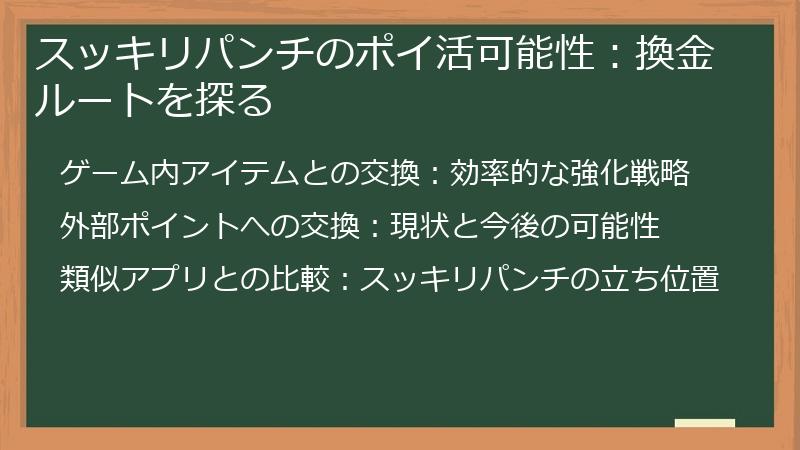 スッキリパンチのポイ活可能性：換金ルートを探る

ゲーム内アイテムとの交換：効率的な強化戦略

外部ポイントへの交換：現状と今後の可能性

類似アプリとの比較：スッキリパンチの立ち位置